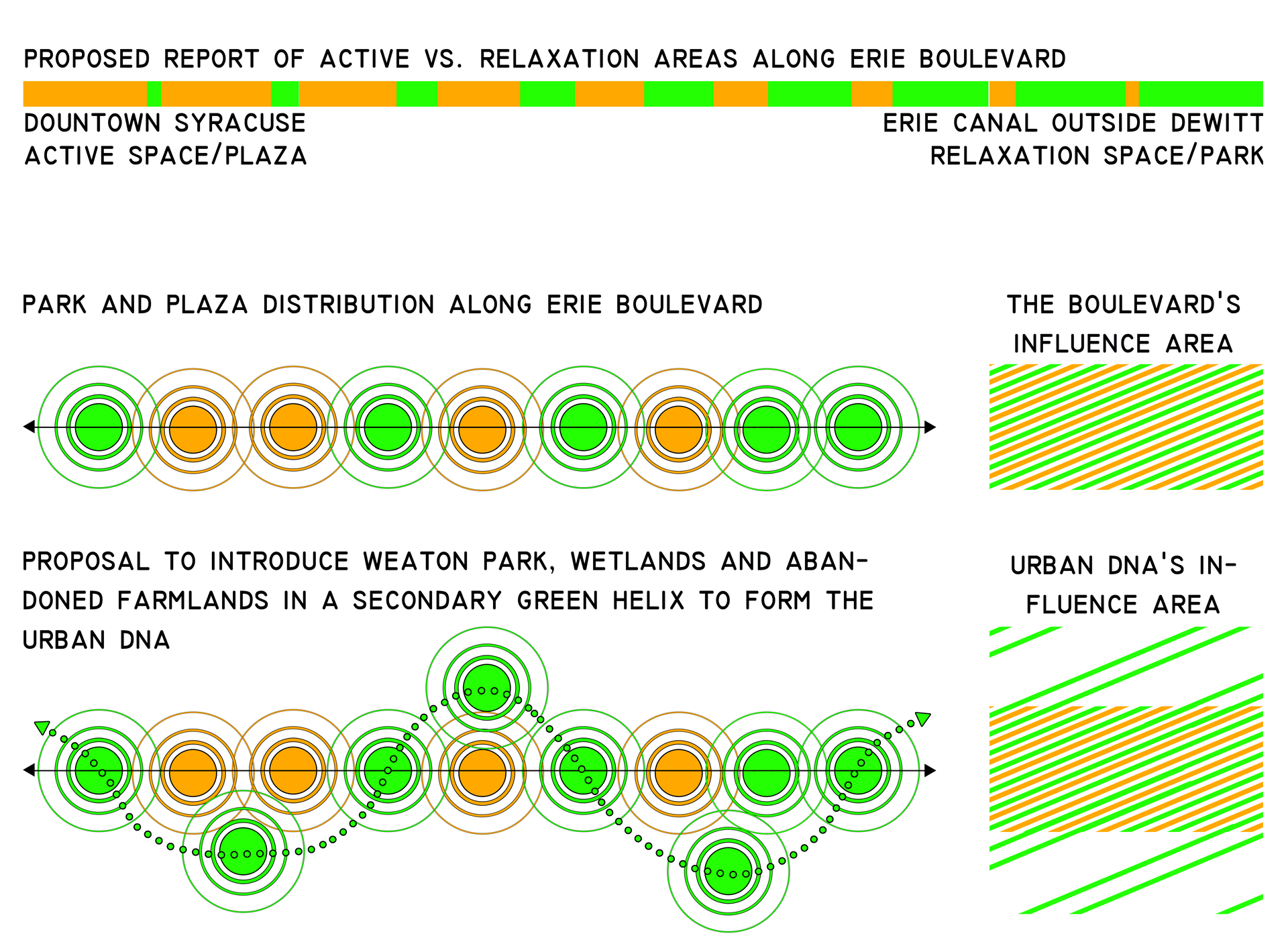 PROPOSED REPORT OF ACTIVE VS. RELAXATION AREAS ALONG ERIE BOULEVARD

DOUNTOWN SYRACUSE
ACTIVE SPACE/PLAZA

ERIE CANAL OUTSIDE DEWITT
RELAXATION SPACE/PARK

PARK AND PLAZA DISTRIBUTION ALONG ERIE BOULEVARD

THE BOULEVARD'S INFLUENCE AREA

PROPOSAL TO INTRODUCE WEATON PARK, WETLANDS AND ABANDONED FARMLANDS IN A SECONDARY GREEN HELIX TO FORM THE URBAN DNA

URBAN DNA'S INFLUENCE AREA